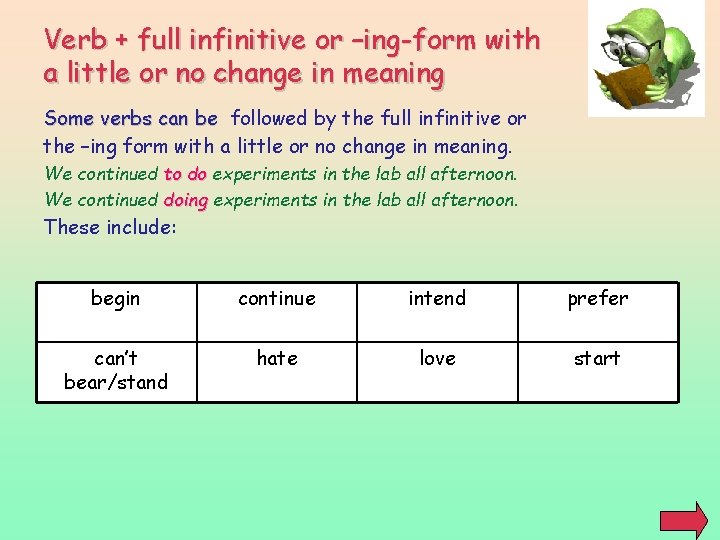 Verb + full infinitive or –ing-form with a little or no change in meaning

Some verbs can be followed by the full infinitive or the –ing form with a little or no change in meaning.
We continued to do experiments in the lab all afternoon.
We continued doing experiments in the lab all afternoon.
These include:

| begin | continue | intend | prefer |
|---|---|---|---|
| can't bear/stand | hate | love | start |